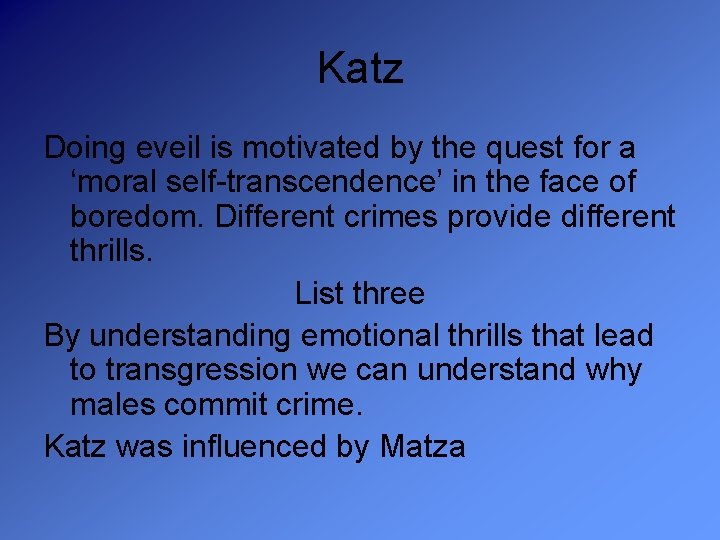 Katz

Doing eveil is motivated by the quest for a ‘moral self-transcendence’ in the face of boredom. Different crimes provide different thrills.

List three

By understanding emotional thrills that lead to transgression we can understand why males commit crime.

Katz was influenced by Matza